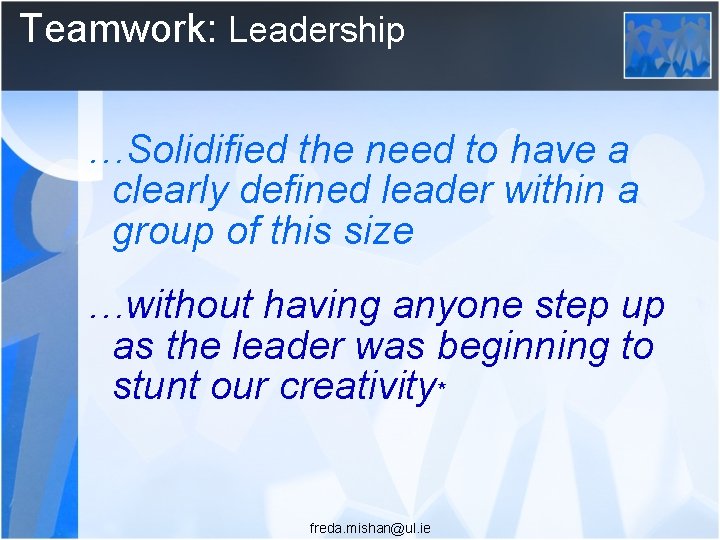 Teamwork: Leadership

…Solidified the need to have a clearly defined leader within a group of this size

…without having anyone step up as the leader was beginning to stunt our creativity*

freda.mishan@ul.ie